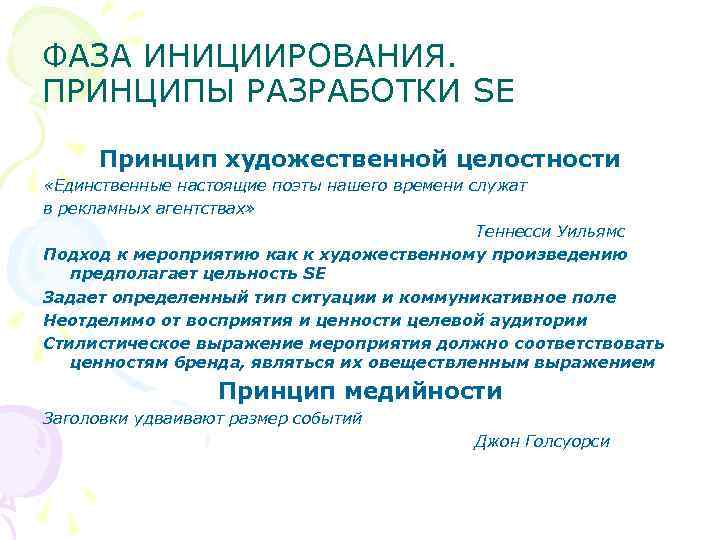 ФАЗА ИНИЦИИРОВАНИЯ. ПРИНЦИПЫ РАЗРАБОТКИ SE

Принцип художественной целостности

«Единственные настоящие поэты нашего времени служат в рекламных агентствах»

Теннесси Уильямс

Подход к мероприятию как к художественному произведению предполагает цельность SE

Задает определенный тип ситуации и коммуникативное поле

Неотделимо от восприятия и ценности целевой аудитории

Стилистическое выражение мероприятия должно соответствовать ценностям бренда, являться их овеществленным выражением

Принцип медийности

Заголовки удваивают размер событий

Джон Голсуорси